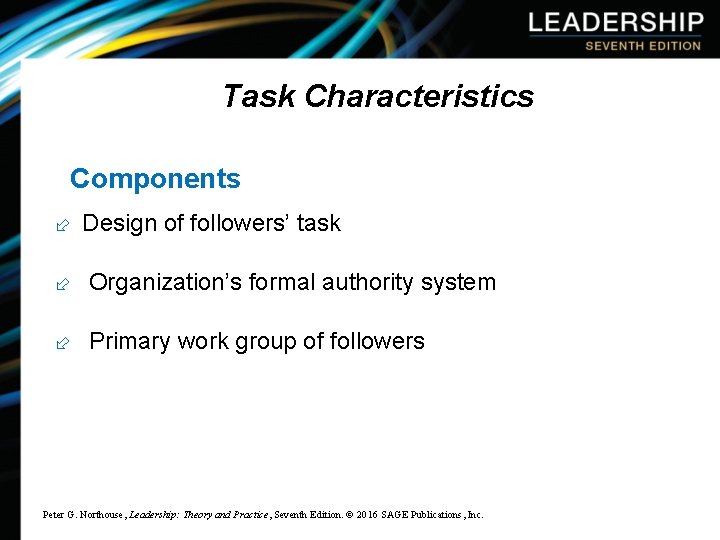 LEADERSHIP
SEVENTH EDITION

Task Characteristics

Components

Design of followers' task

Organization's formal authority system

Primary work group of followers

Peter G. Northouse, Leadership: Theory and Practice, Seventh Edition. © 2016 SAGE Publications, Inc.